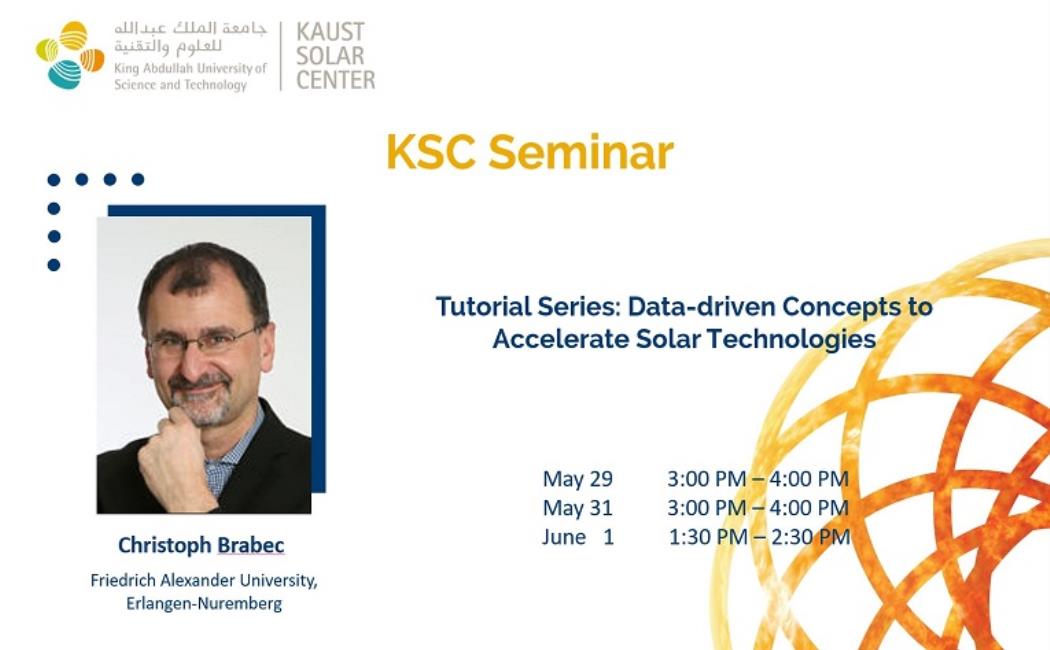 جامعة الملك عبدالله للعلوم والتقنية
King Abdullah University of Science and Technology

KAUST SOLAR CENTER

KSC Seminar

Tutorial Series: Data-driven Concepts to Accelerate Solar Technologies

May 29 3:00 PM – 4:00 PM
May 31 3:00 PM – 4:00 PM
June 1 1:30 PM – 2:30 PM

Christoph Brabec

Friedrich Alexander University, Erlangen-Nuremberg